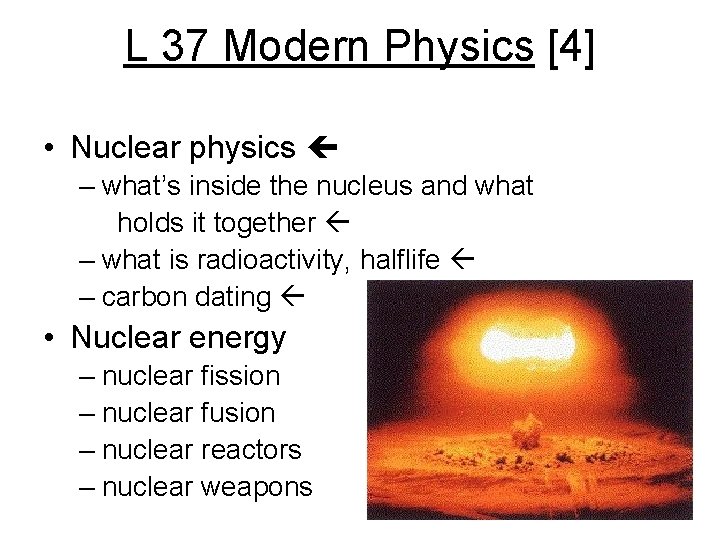 L 37 Modern Physics [4]

• Nuclear physics ←
– what's inside the nucleus and what holds it together ←
– what is radioactivity, halflife ←
– carbon dating ←
• Nuclear energy
– nuclear fission
– nuclear fusion
– nuclear reactors
– nuclear weapons